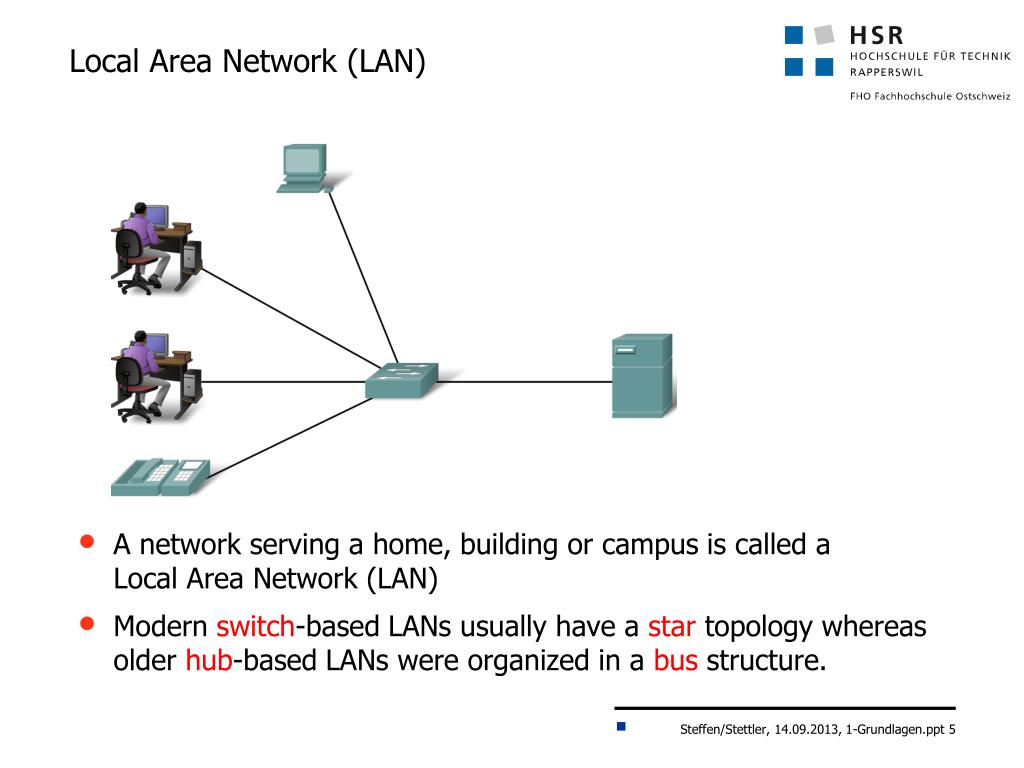 Local Area Network (LAN)

HSR
HOCHSCHULE FÜR TECHNIK
RAPPERSWIL

FHO Fachhochschule Ostschweiz

• A network serving a home, building or campus is called a Local Area Network (LAN)

• Modern switch-based LANs usually have a star topology whereas older hub-based LANs were organized in a bus structure.

Steffen/Stettler, 14.09.2013, 1-Grundlagen.ppt 5